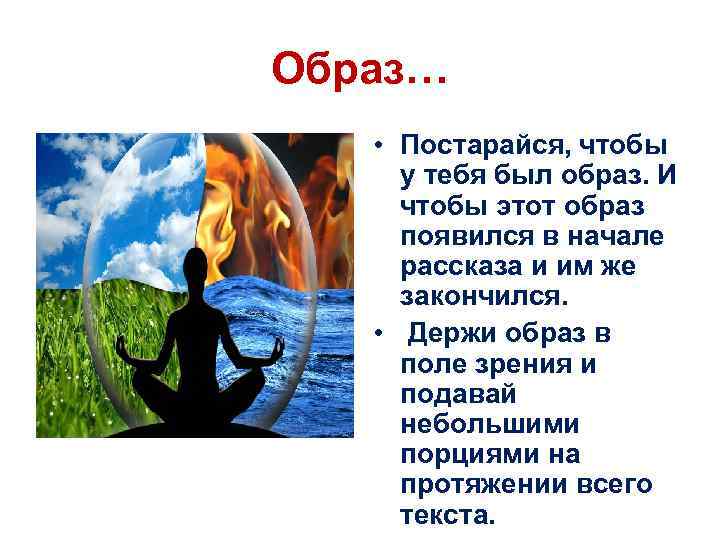 Образ…

• Постарайся, чтобы у тебя был образ. И чтобы этот образ появился в начале рассказа и им же закончился.

• Держи образ в поле зрения и подавай небольшими порциями на протяжении всего текста.